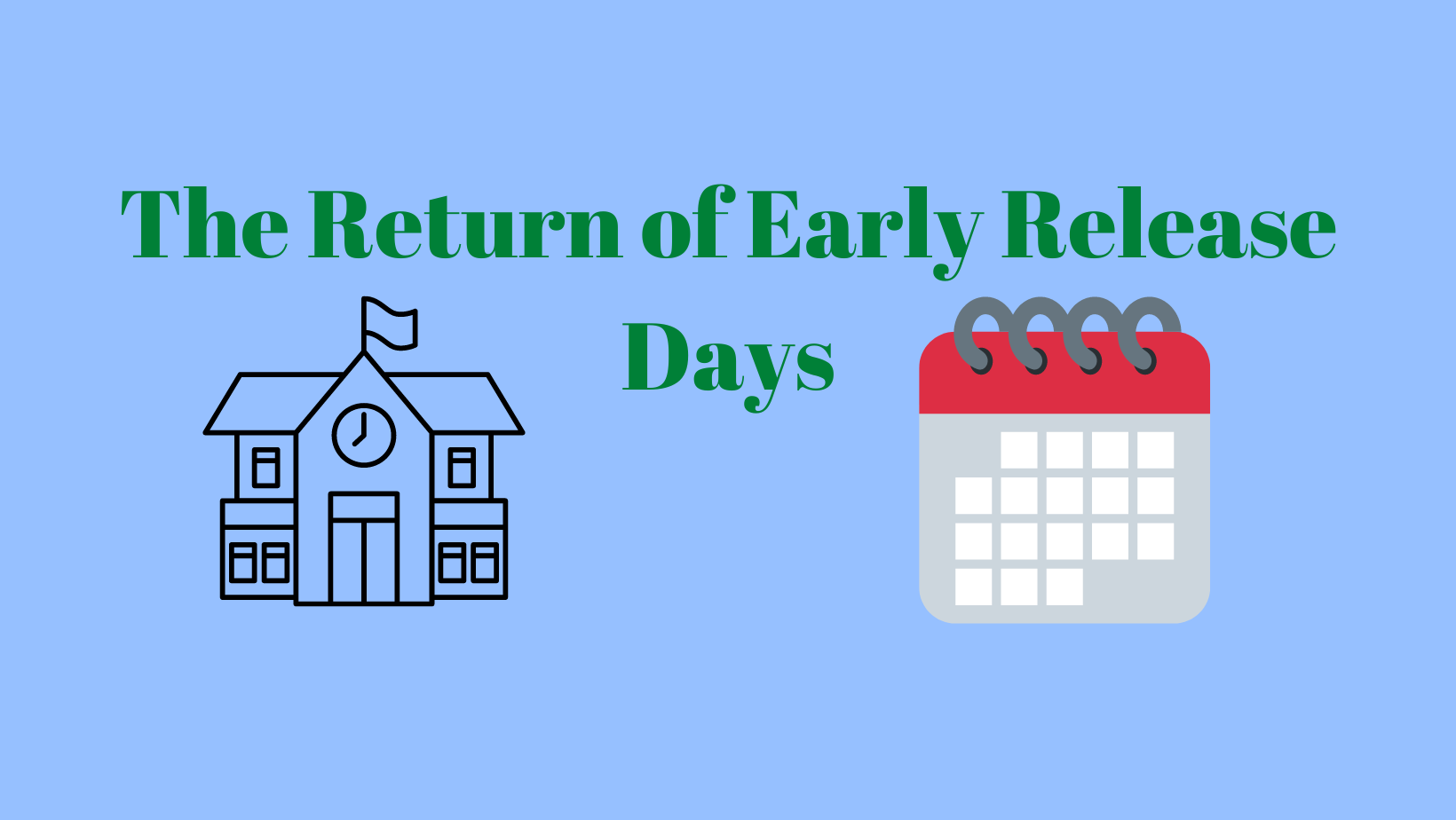 The Return of Early Release Days